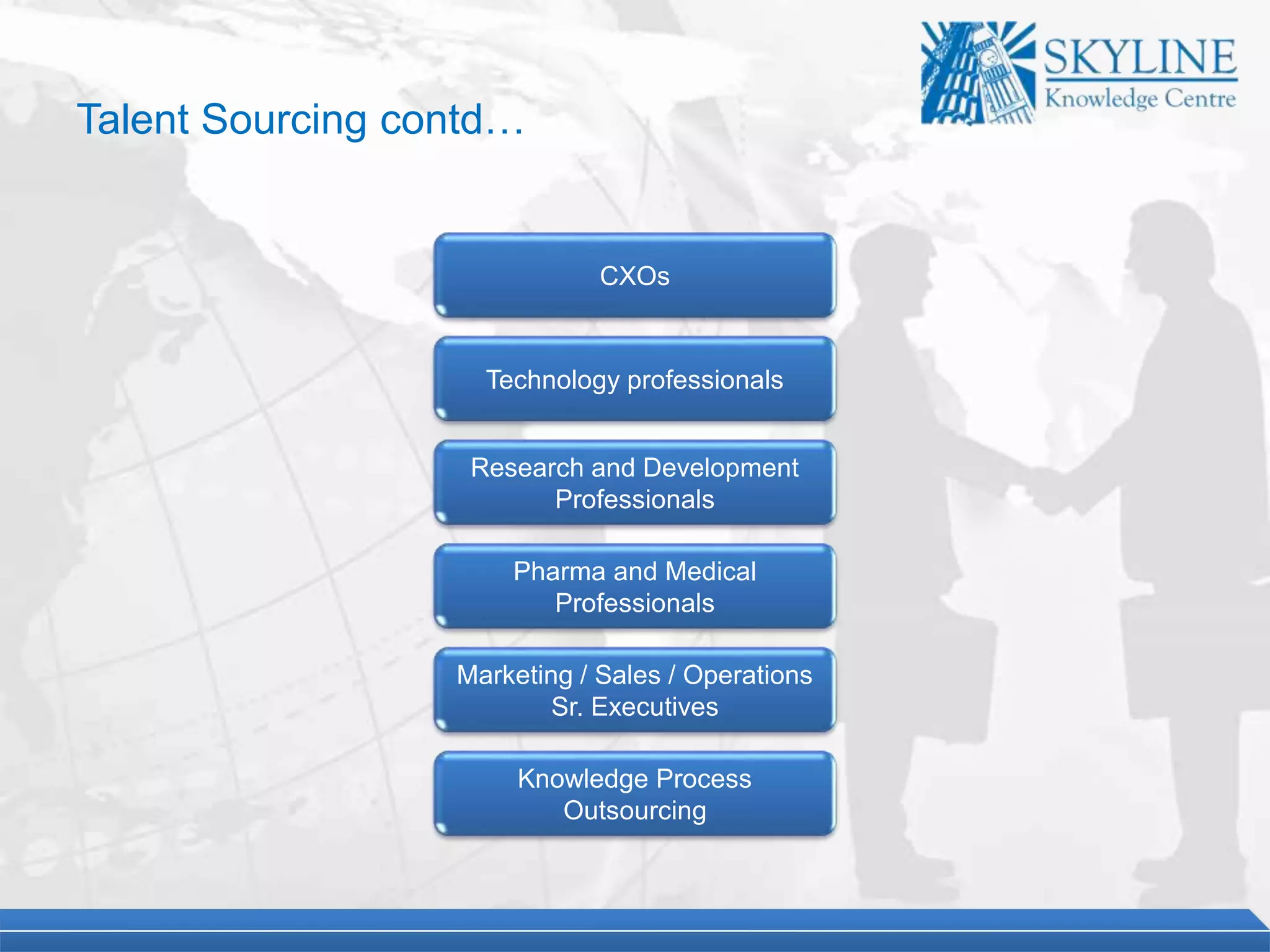 SKYLINE
Knowledge Centre

Talent Sourcing contd…

CXOs

Technology professionals

Research and Development Professionals

Pharma and Medical Professionals

Marketing / Sales / Operations Sr. Executives

Knowledge Process Outsourcing